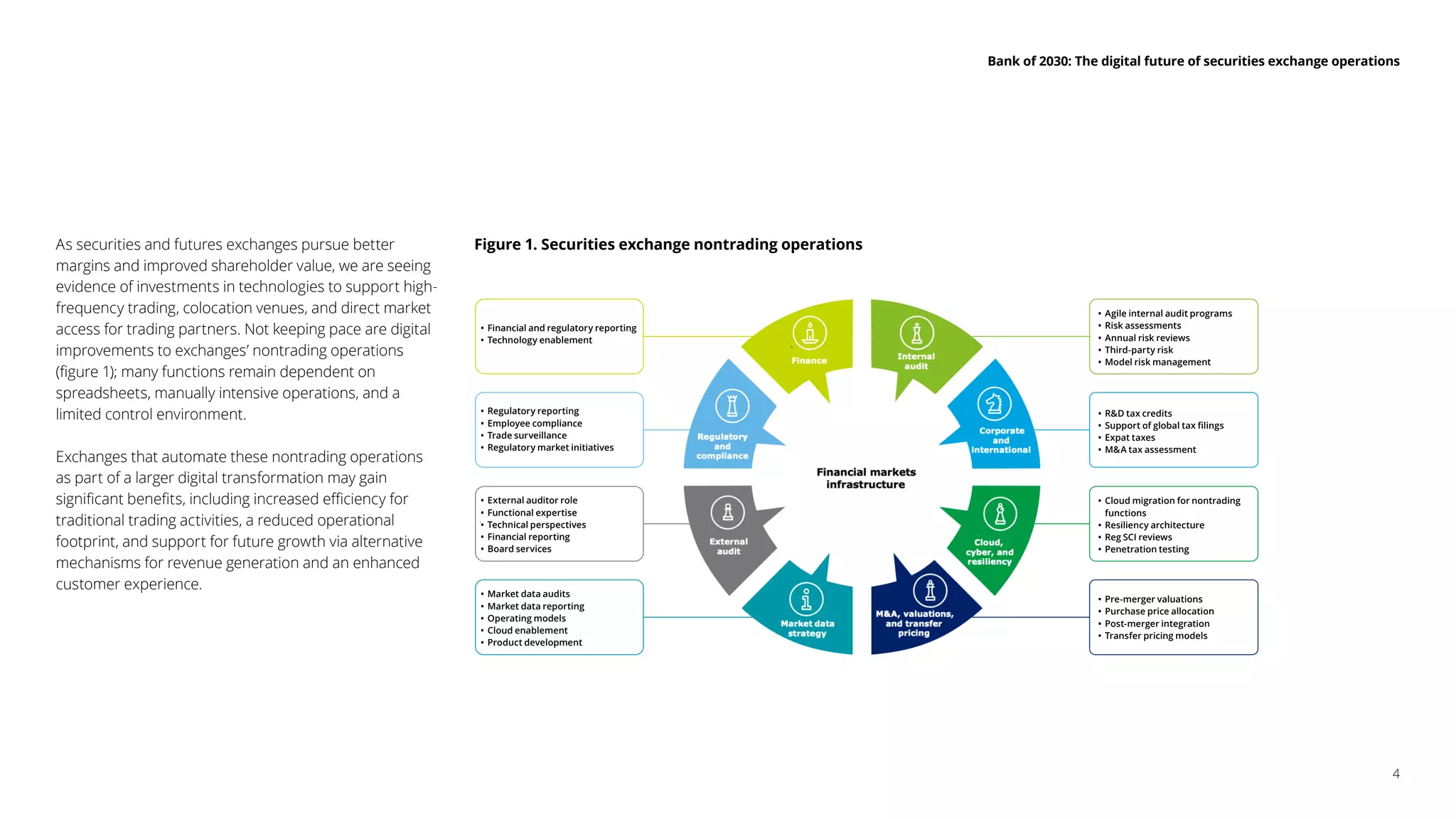 Bank of 2030: The digital future of securities exchange operations

As securities and futures exchanges pursue better margins and improved shareholder value, we are seeing evidence of investments in technologies to support high-frequency trading, colocation venues, and direct market access for trading partners. Not keeping pace are digital improvements to exchanges' nontrading operations (figure 1); many functions remain dependent on spreadsheets, manually intensive operations, and a limited control environment.

Exchanges that automate these nontrading operations as part of a larger digital transformation may gain significant benefits, including increased efficiency for traditional trading activities, a reduced operational footprint, and support for future growth via alternative mechanisms for revenue generation and an enhanced customer experience.

Figure 1. Securities exchange nontrading operations

• Financial and regulatory reporting
• Technology enablement

• Regulatory reporting
• Employee compliance
• Trade surveillance
• Regulatory market initiatives

• External auditor role
• Functional expertise
• Technical perspectives
• Financial reporting
• Board services

• Market data audits
• Market data reporting
• Operating models
• Cloud enablement
• Product development

Finance

Internal audit

Regulatory and compliance

Corporate and international

Financial markets infrastructure

External audit

Cloud, cyber, and resiliency

Market data strategy

M&A, valuations, and transfer pricing

• Agile internal audit programs
• Risk assessments
• Annual risk reviews
• Third-party risk
• Model risk management

• R&D tax credits
• Support of global tax filings
• Expat taxes
• M&A tax assessment

• Cloud migration for nontrading functions
• Resiliency architecture
• Reg SCI reviews
• Penetration testing

• Pre-merger valuations
• Purchase price allocation
• Post-merger integration
• Transfer pricing models

4